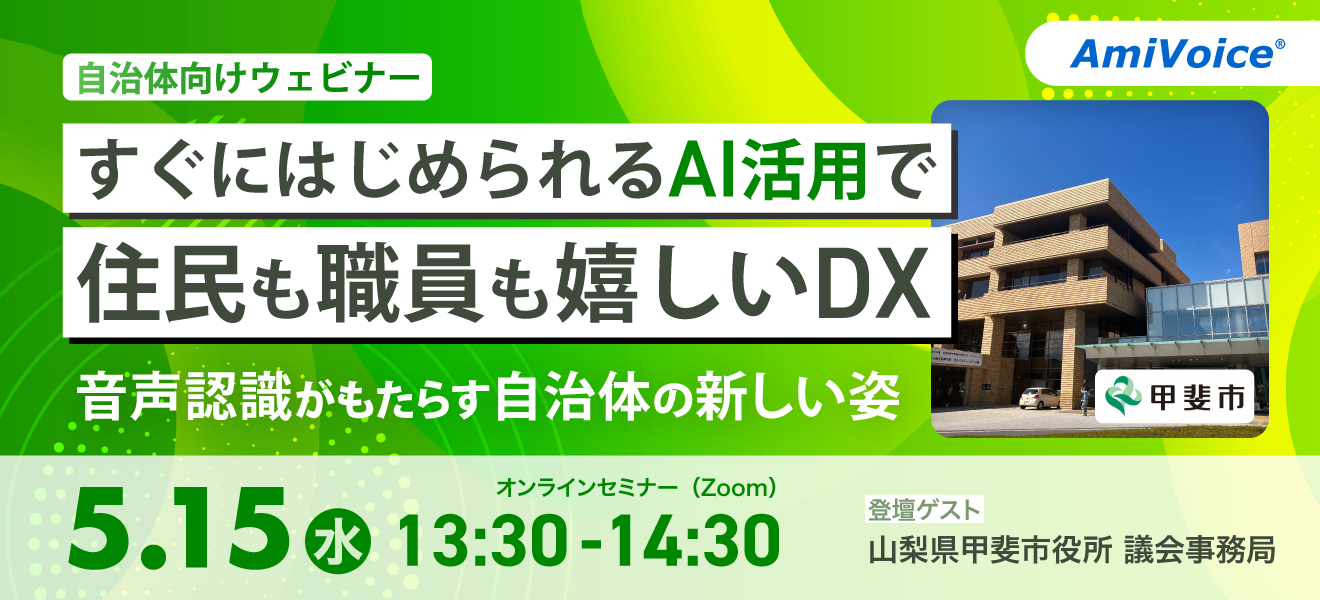 AmiVoice®

自治体向けウェビナー

すぐにはじめられるAI活用で
住民も職員も嬉しいDX

音声認識がもたらす自治体の新しい姿

甲斐市

5.15 水 オンラインセミナー（Zoom）
13:30-14:30

登壇ゲスト
山梨県甲斐市役所 議会事務局